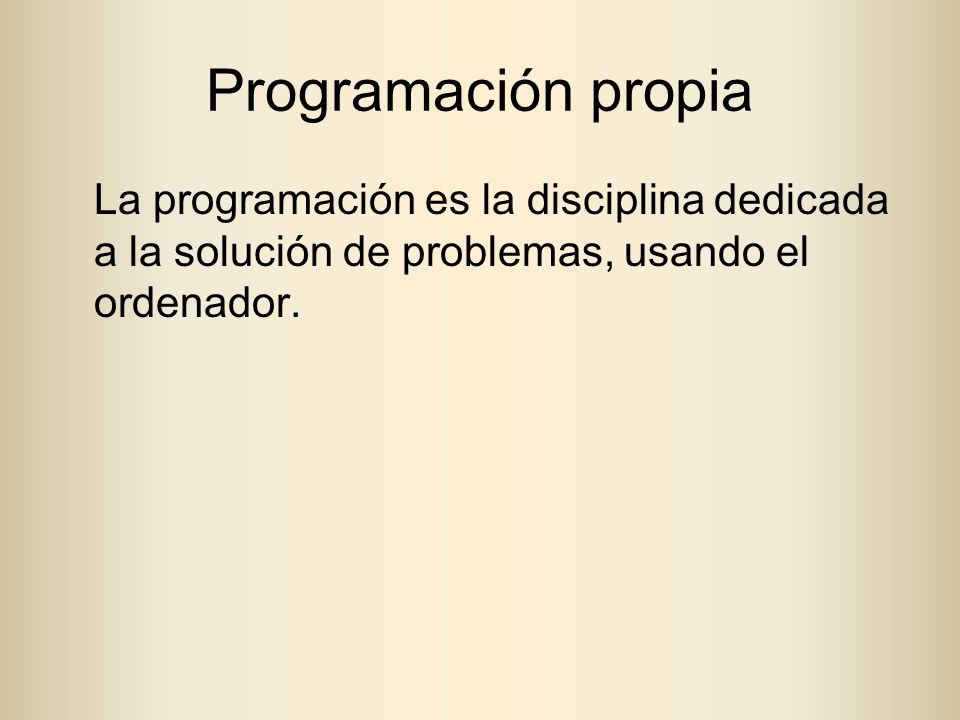 Programación propia

La programación es la disciplina dedicada a la solución de problemas, usando el ordenador.